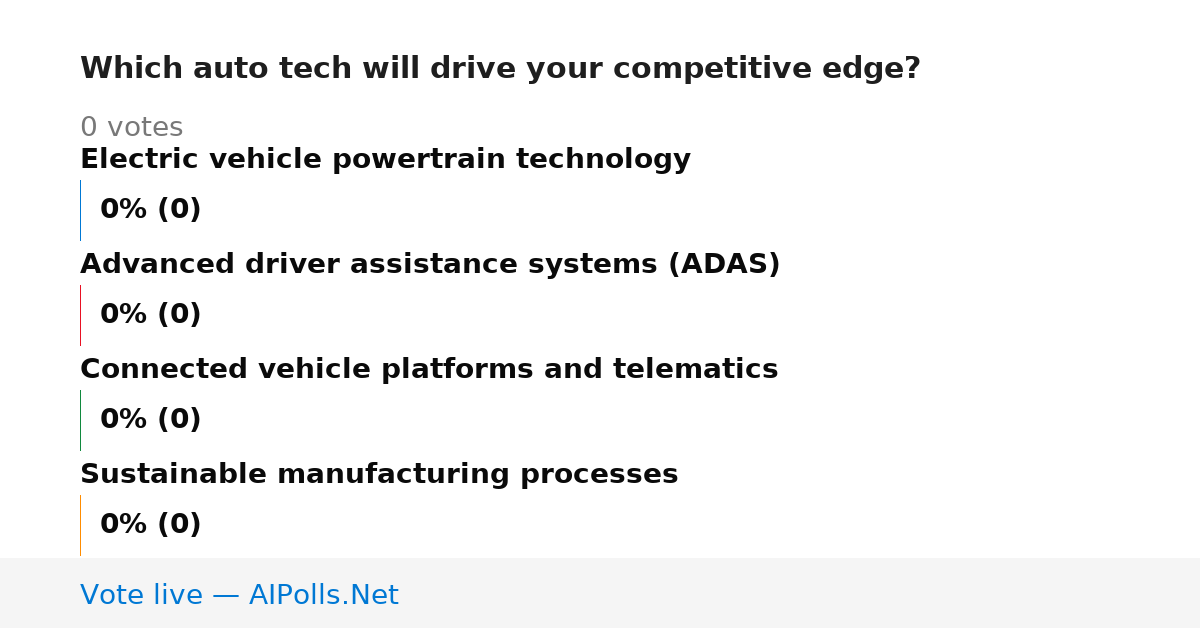 Which auto tech will drive your competitive edge?

0 votes

Electric vehicle powertrain technology

0% (0)

Advanced driver assistance systems (ADAS)

0% (0)

Connected vehicle platforms and telematics

0% (0)

Sustainable manufacturing processes

0% (0)

Vote live — AIPolls.Net